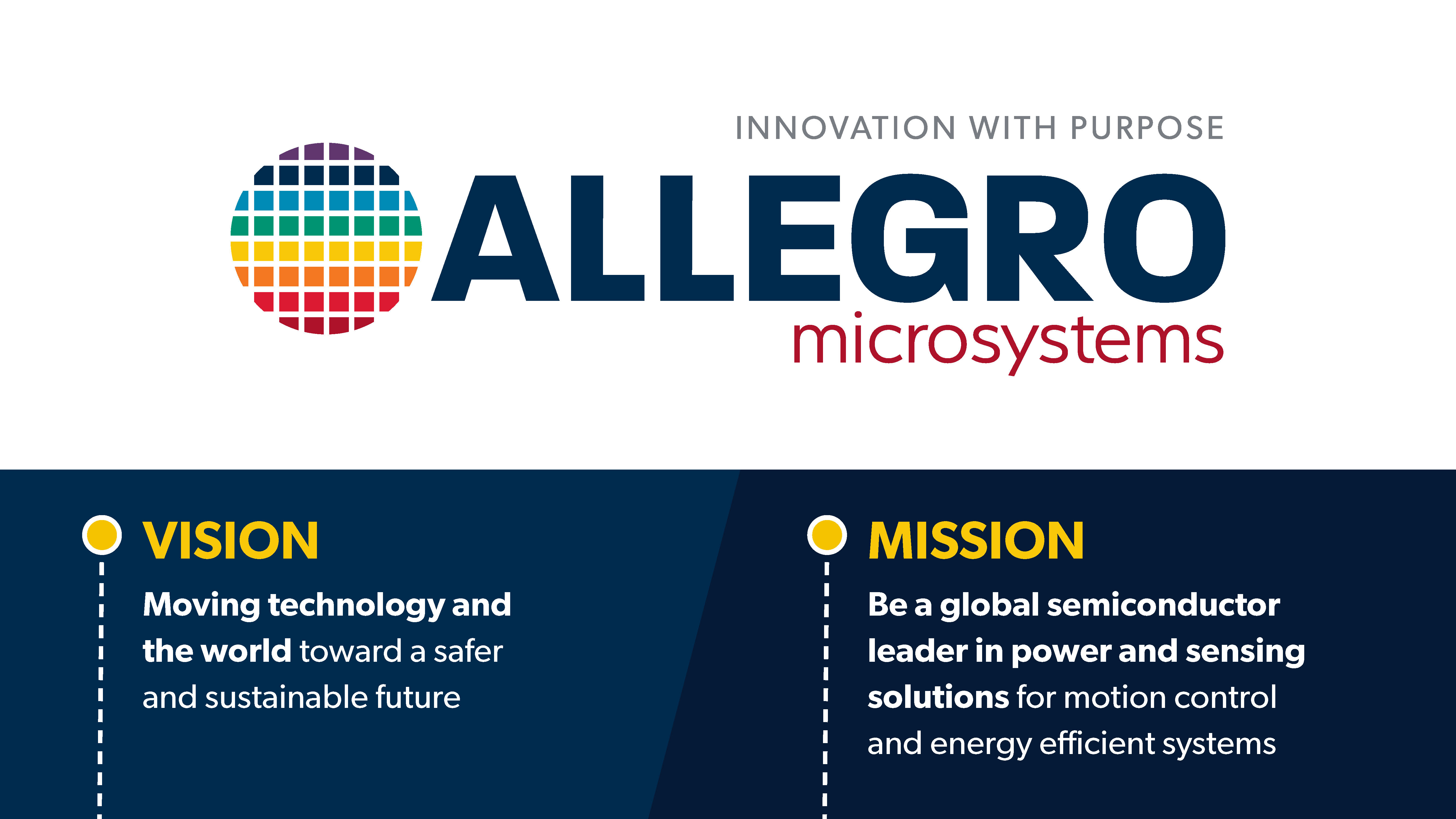 INNOVATION WITH PURPOSE

ALLEGRO
microsystems

VISION

Moving technology and the world toward a safer and sustainable future

MISSION

Be a global semiconductor leader in power and sensing solutions for motion control and energy efficient systems